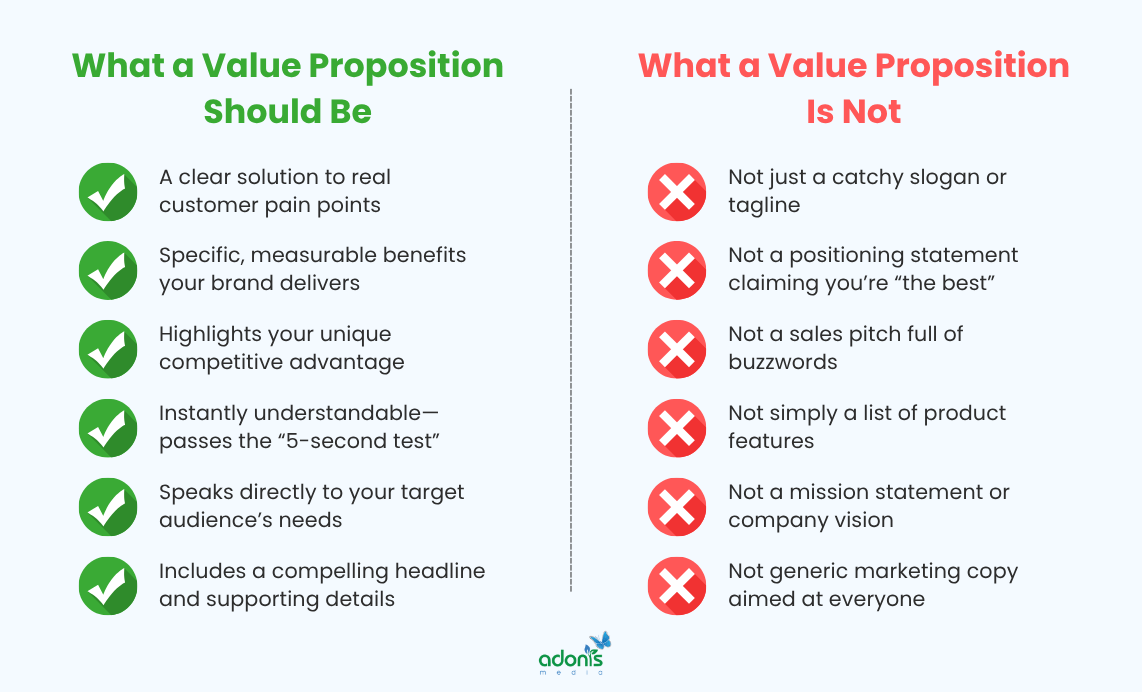 What a Value Proposition Should Be

A clear solution to real customer pain points

Specific, measurable benefits your brand delivers

Highlights your unique competitive advantage

Instantly understandable—passes the “5-second test”

Speaks directly to your target audience’s needs

Includes a compelling headline and supporting details

What a Value Proposition Is Not

Not just a catchy slogan or tagline

Not a positioning statement claiming you’re “the best”

Not a sales pitch full of buzzwords

Not simply a list of product features

Not a mission statement or company vision

Not generic marketing copy aimed at everyone

adonis media